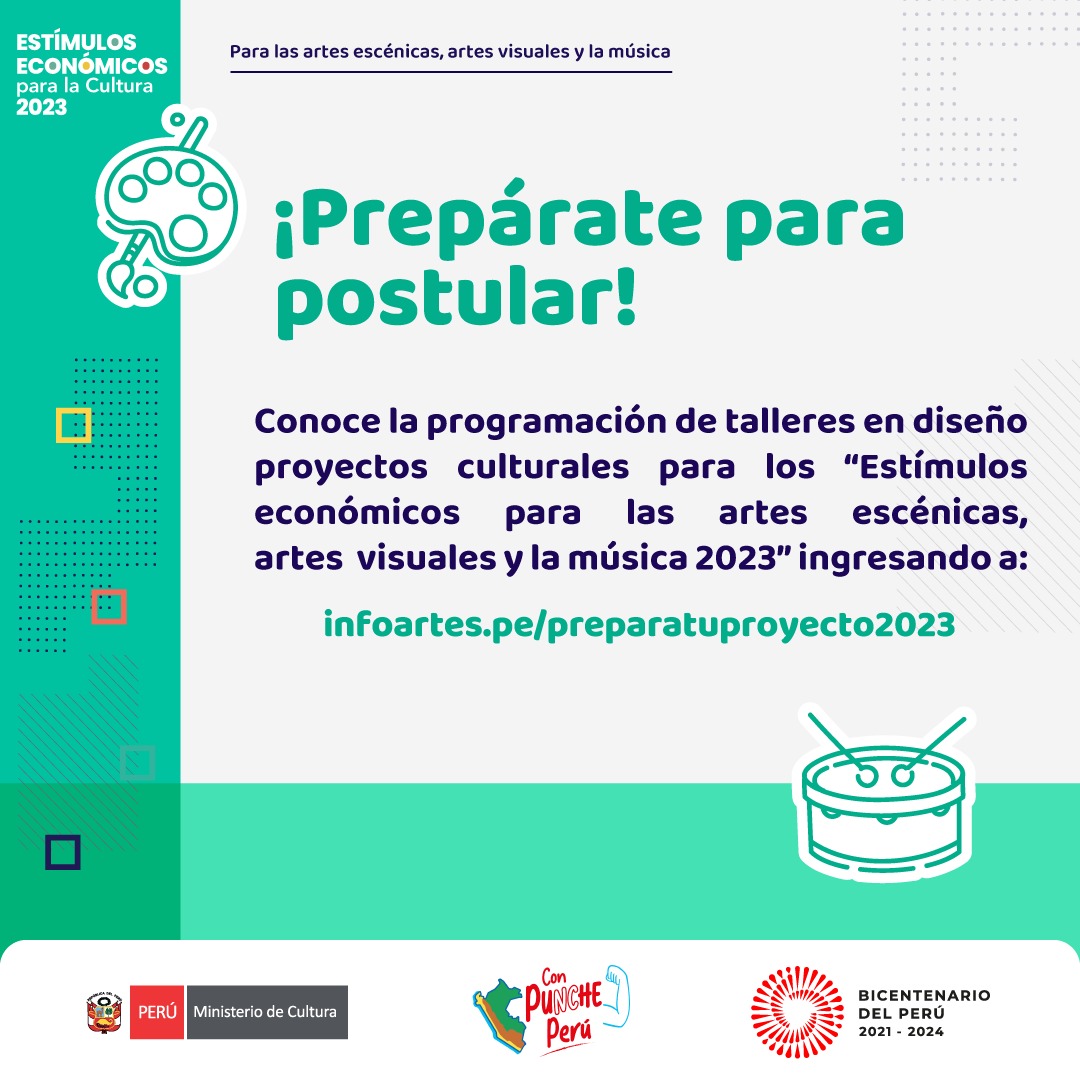 ESTÍMULOS ECONÓMICOS para la Cultura 2023

Para las artes escénicas, artes visuales y la música

¡Prepárate para postular!

Conoce la programación de talleres en diseño proyectos culturales para los "Estímulos económicos para las artes escénicas, artes visuales y la música 2023" ingresando a:

infoartes.pe/preparatuproyecto2023

PERÚ Ministerio de Cultura

Con PUNCHE Perú

BICENTENARIO DEL PERÚ 2021 - 2024